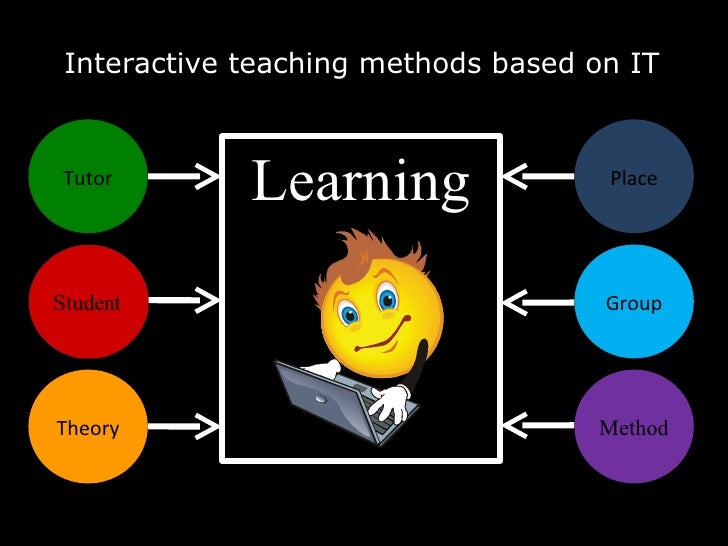 Interactive teaching methods based on IT

Tutor

Student

Theory

Learning

Place

Group

Method